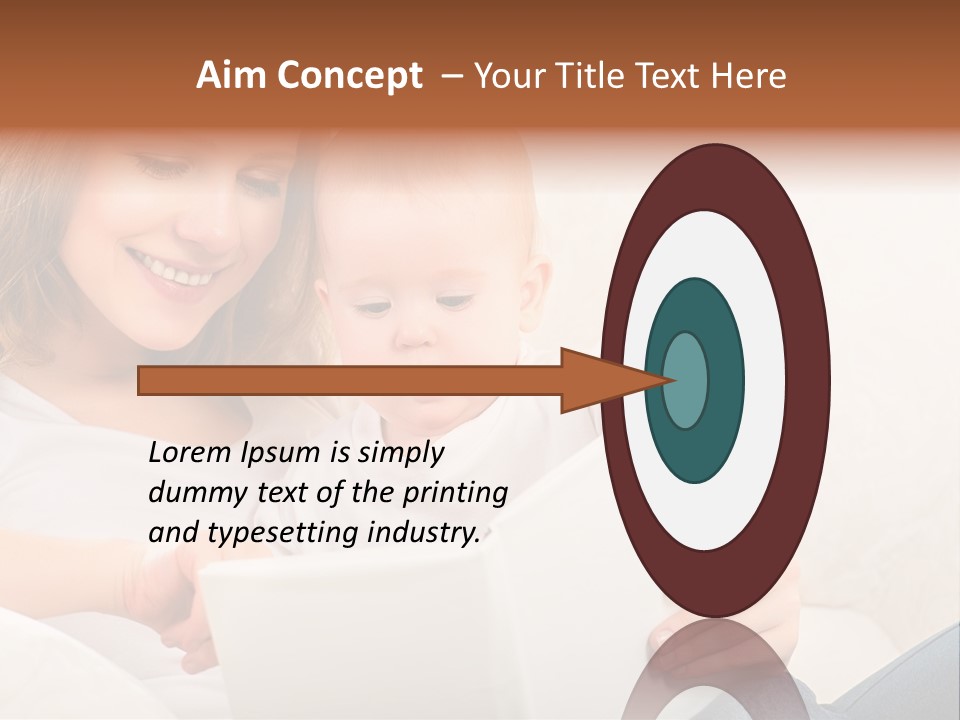 Aim Concept – Your Title Text Here

Lorem Ipsum is simply dummy text of the printing and typesetting industry.